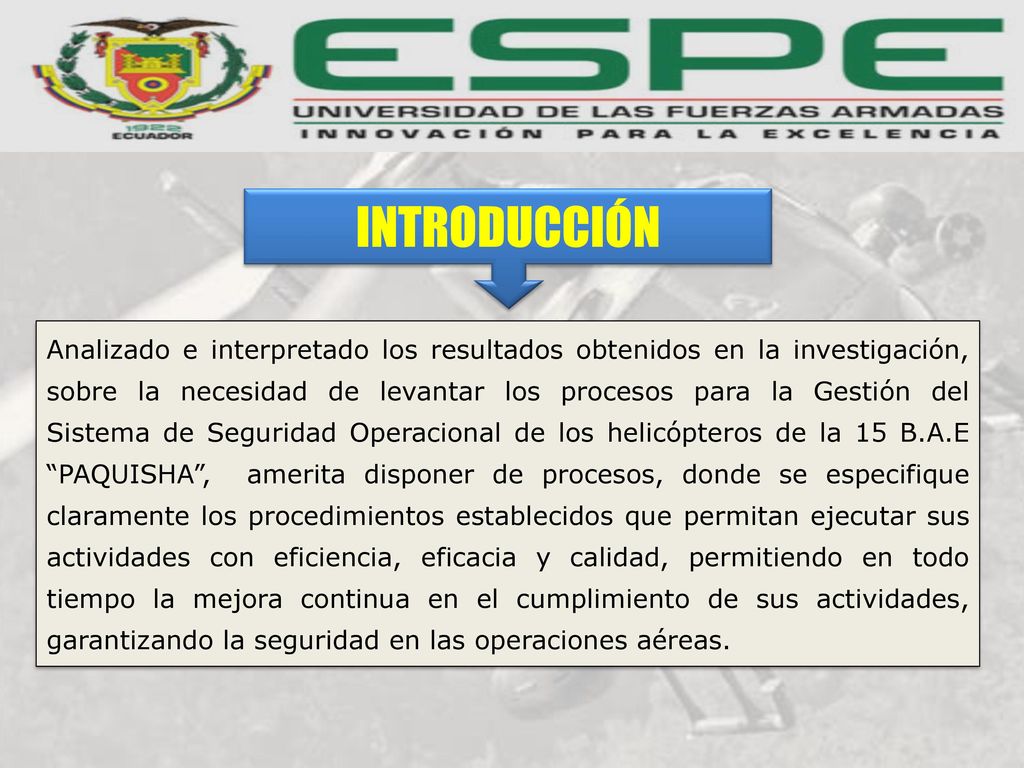 1922
ECUADOR

ESPE
UNIVERSIDAD DE LAS FUERZAS ARMADAS
INNOVACIÓN PARA LA EXCELENCIA

INTRODUCCIÓN

Analizado e interpretado los resultados obtenidos en la investigación, sobre la necesidad de levantar los procesos para la Gestión del Sistema de Seguridad Operacional de los helicópteros de la 15 B.A.E "PAQUISHA", amerita disponer de procesos, donde se especifique claramente los procedimientos establecidos que permitan ejecutar sus actividades con eficiencia, eficacia y calidad, permitiendo en todo tiempo la mejora continua en el cumplimiento de sus actividades, garantizando la seguridad en las operaciones aéreas.